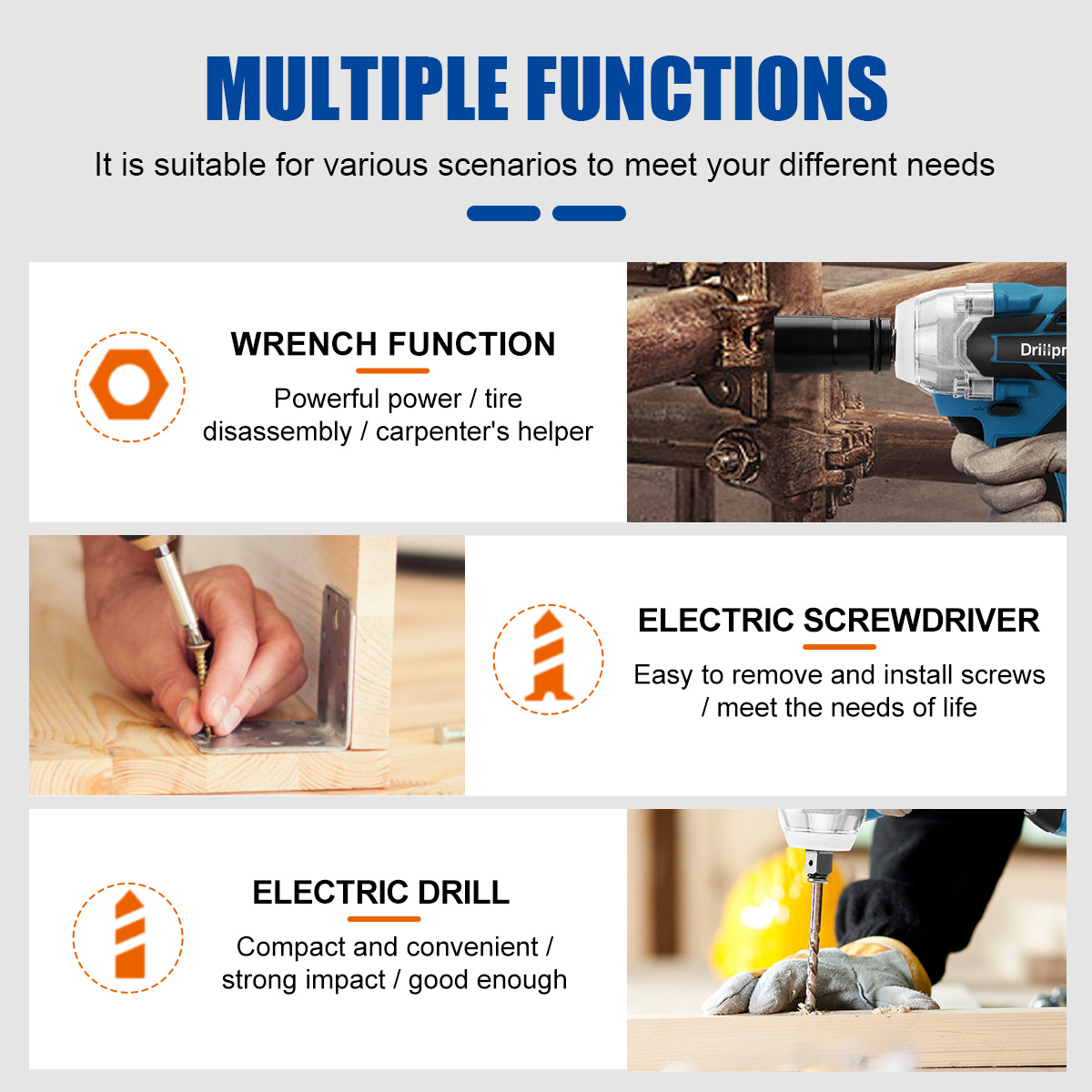 MULTIPLE FUNCTIONS

It is suitable for various scenarios to meet your different needs

WRENCH FUNCTION

Powerful power / tire disassembly / carpenter's helper

Drillpr

ELECTRIC SCREWDRIVER

Easy to remove and install screws / meet the needs of life

ELECTRIC DRILL

Compact and convenient / strong impact / good enough